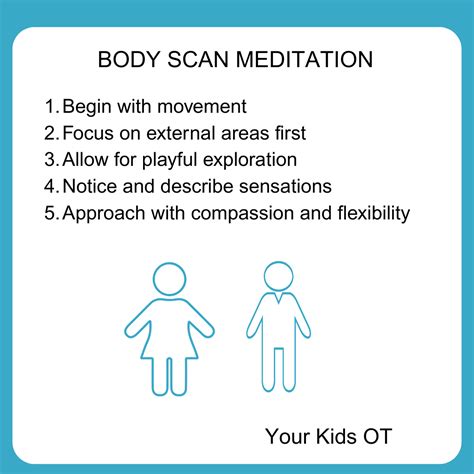 BODY SCAN MEDITATION

1. Begin with movement
2. Focus on external areas first
3. Allow for playful exploration
4. Notice and describe sensations
5. Approach with compassion and flexibility

Your Kids OT